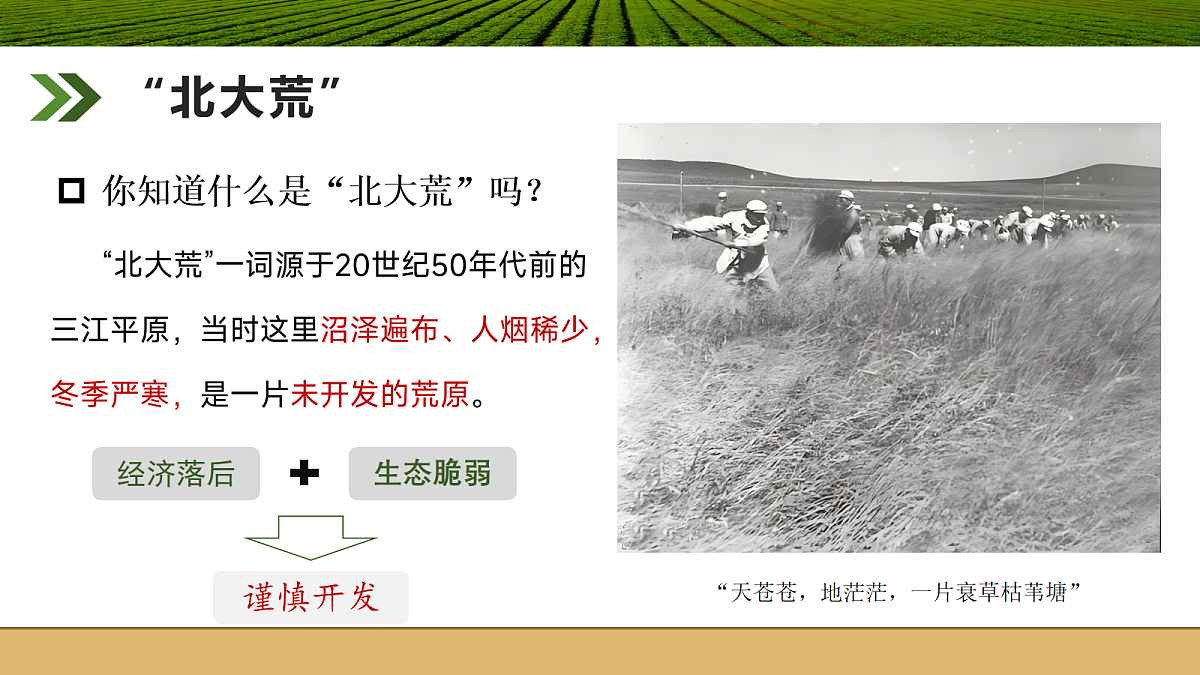 “北大荒”

你知道什么是“北大荒”吗？

“北大荒”一词源于20世纪50年代前的三江平原，当时这里沼泽遍布、人烟稀少，冬季严寒，是一片未开发的荒原。

经济落后 + 生态脆弱

谨慎开发

“天苍苍，地茫茫，一片衰草枯苇塘”